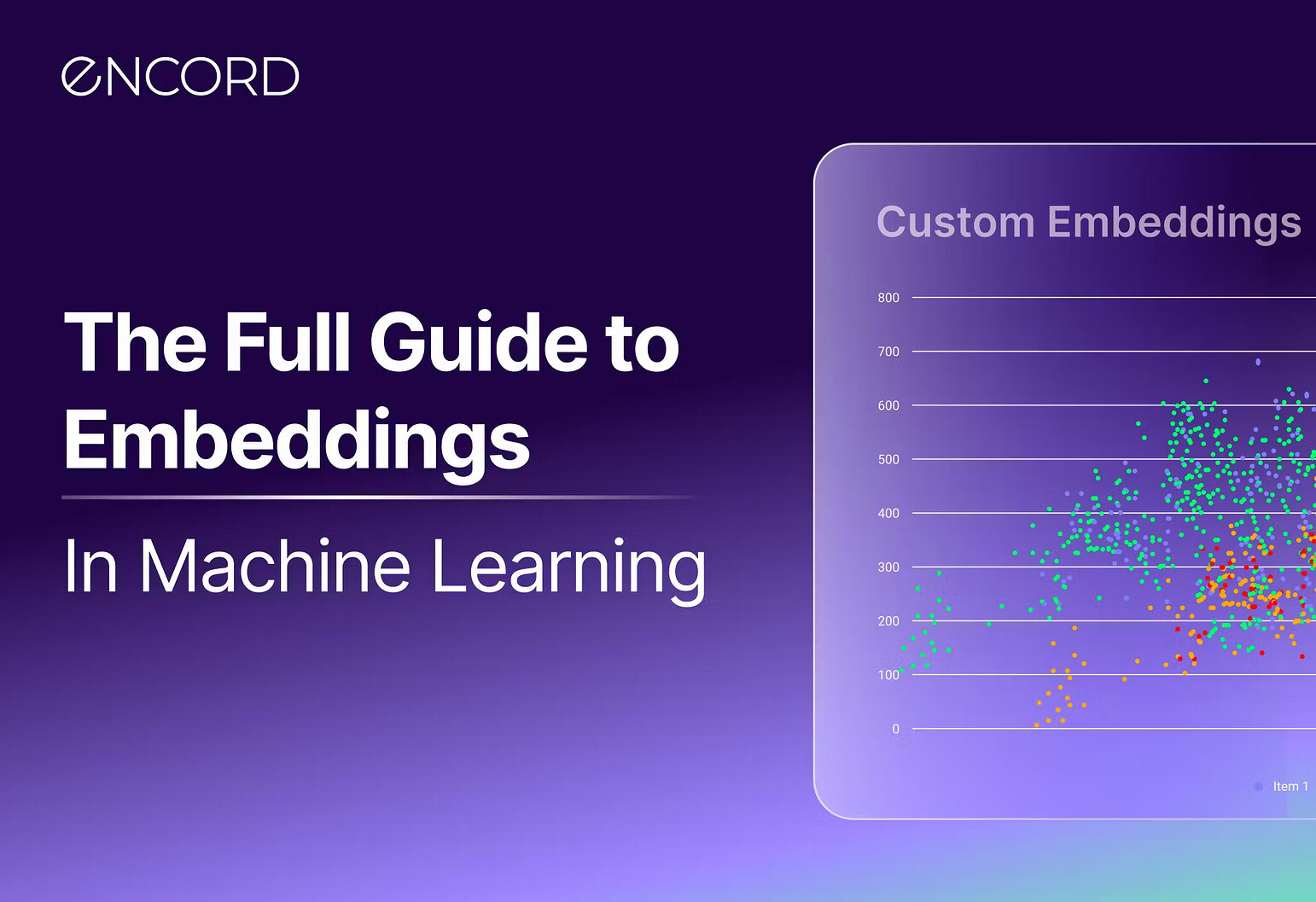 ENCORD

The Full Guide to Embeddings

In Machine Learning

Custom Embeddings

800
700
600
500
400
300
200
100
0

Item 1